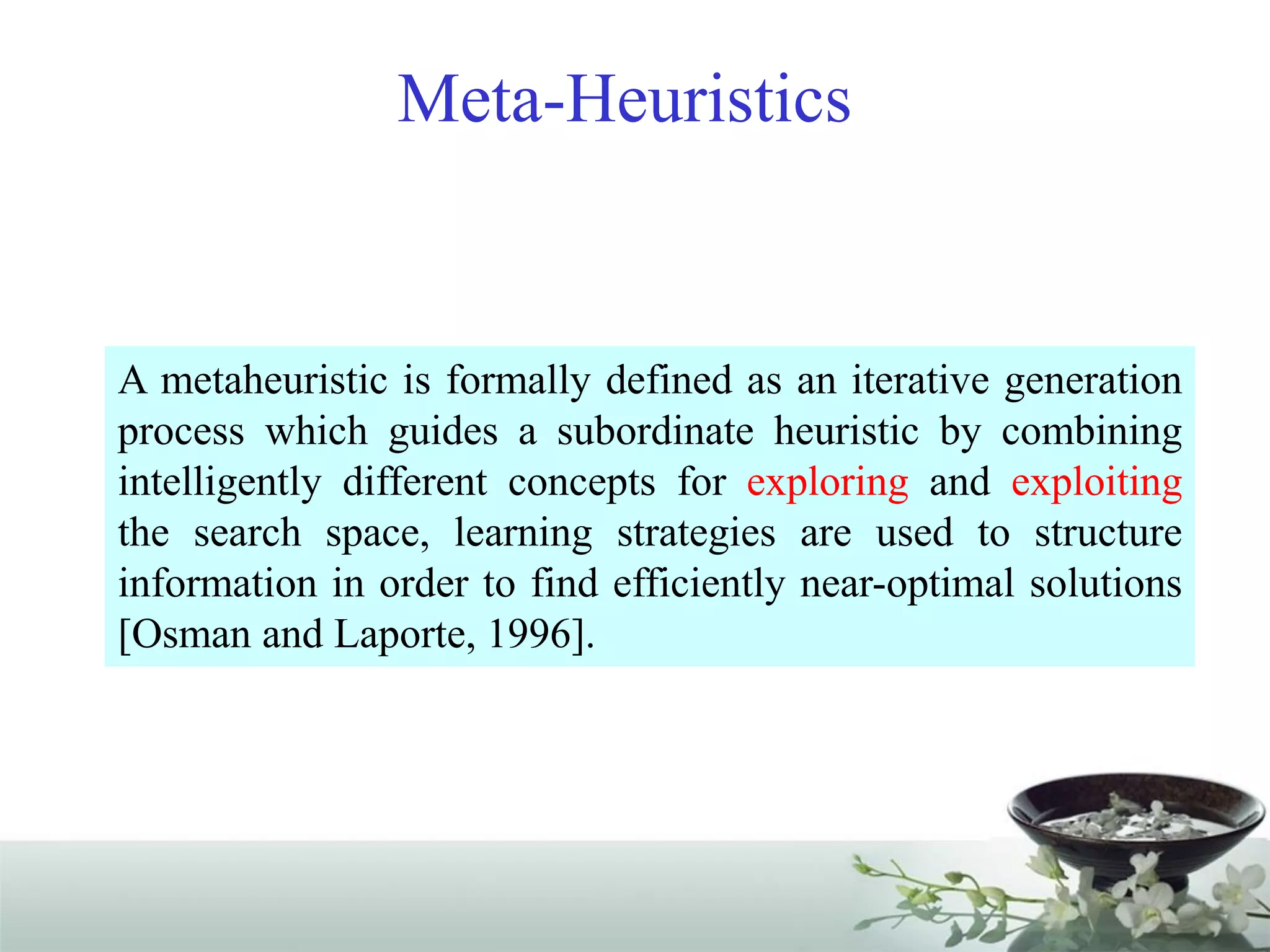 Meta-Heuristics

A metaheuristic is formally defined as an iterative generation process which guides a subordinate heuristic by combining intelligently different concepts for exploring and exploiting the search space, learning strategies are used to structure information in order to find efficiently near-optimal solutions [Osman and Laporte, 1996].